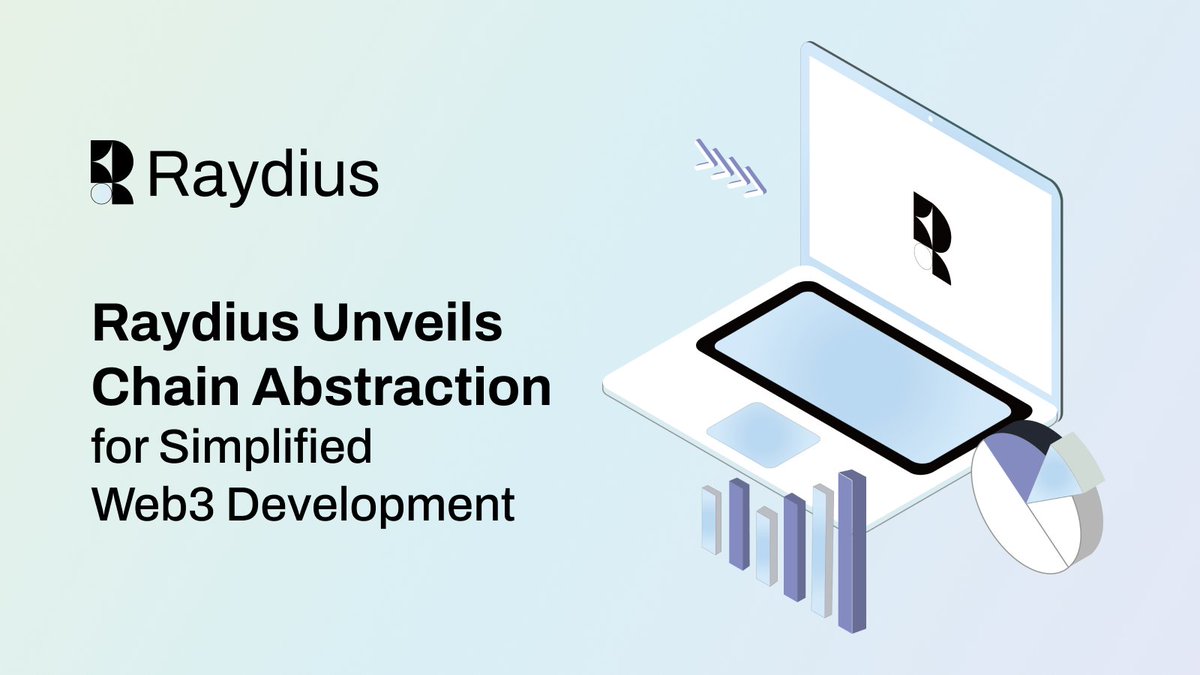 Raydius

Raydius Unveils Chain Abstraction for Simplified Web3 Development